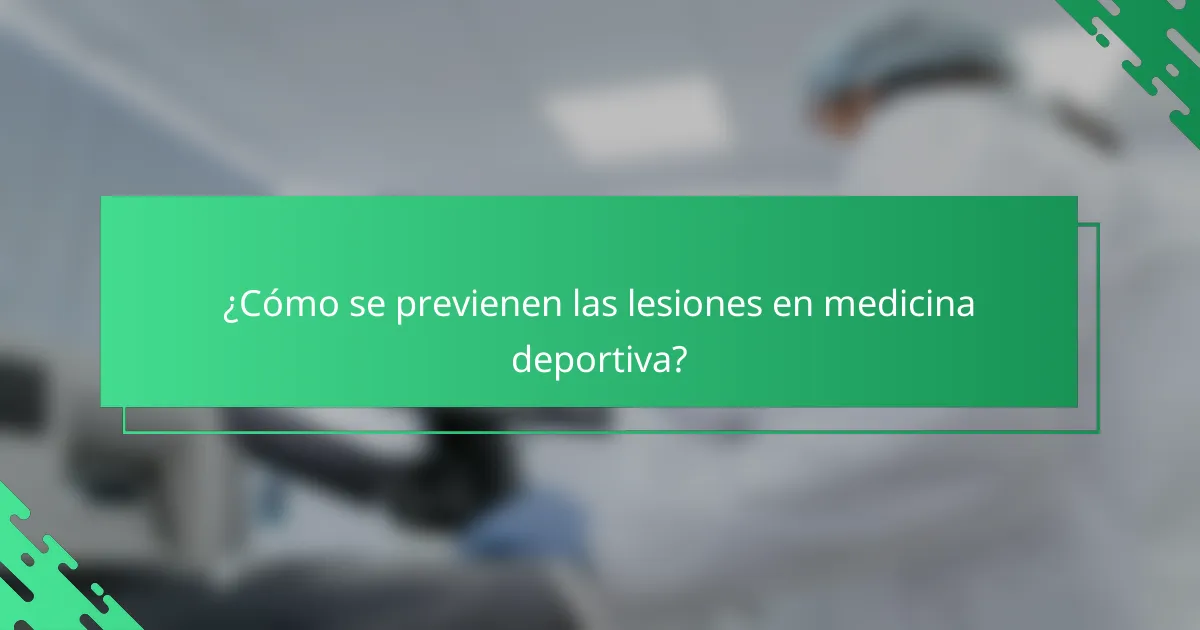 ¿Cómo se previenen las lesiones en medicina deportiva?